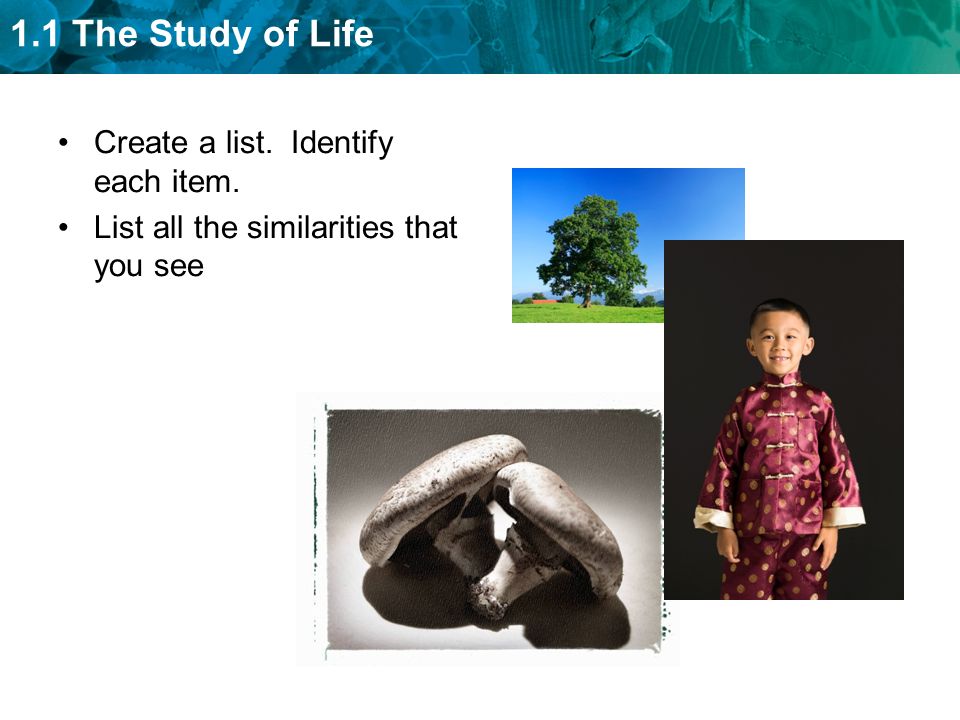 1.1 The Study of Life

• Create a list. Identify each item.

• List all the similarities that you see